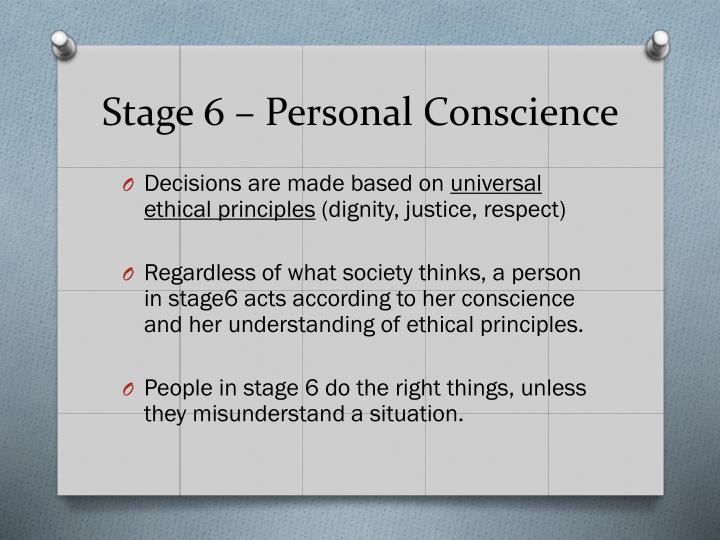 Stage 6 – Personal Conscience

O Decisions are made based on universal ethical principles (dignity, justice, respect)

O Regardless of what society thinks, a person in stage6 acts according to her conscience and her understanding of ethical principles.

O People in stage 6 do the right things, unless they misunderstand a situation.